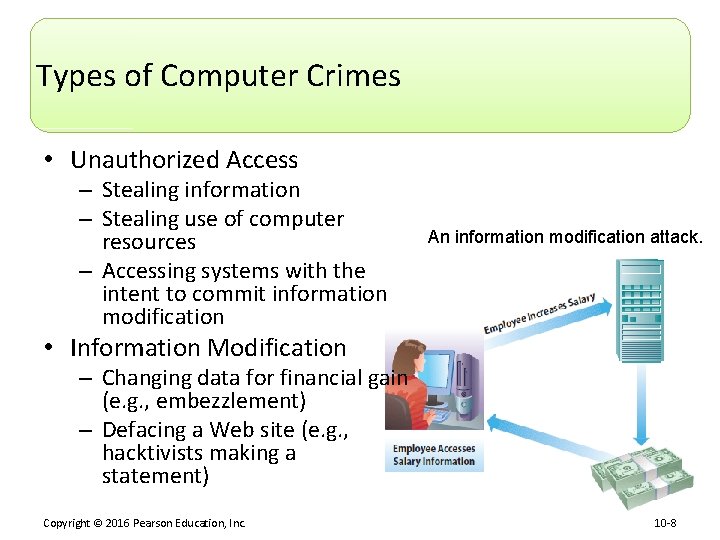 Types of Computer Crimes

• Unauthorized Access
– Stealing information
– Stealing use of computer resources
– Accessing systems with the intent to commit information modification
• Information Modification
– Changing data for financial gain (e.g., embezzlement)
– Defacing a Web site (e.g., hacktivists making a statement)

An information modification attack.

Employee Increases Salary

Employee Accesses Salary Information

Copyright © 2016 Pearson Education, Inc.

10-8